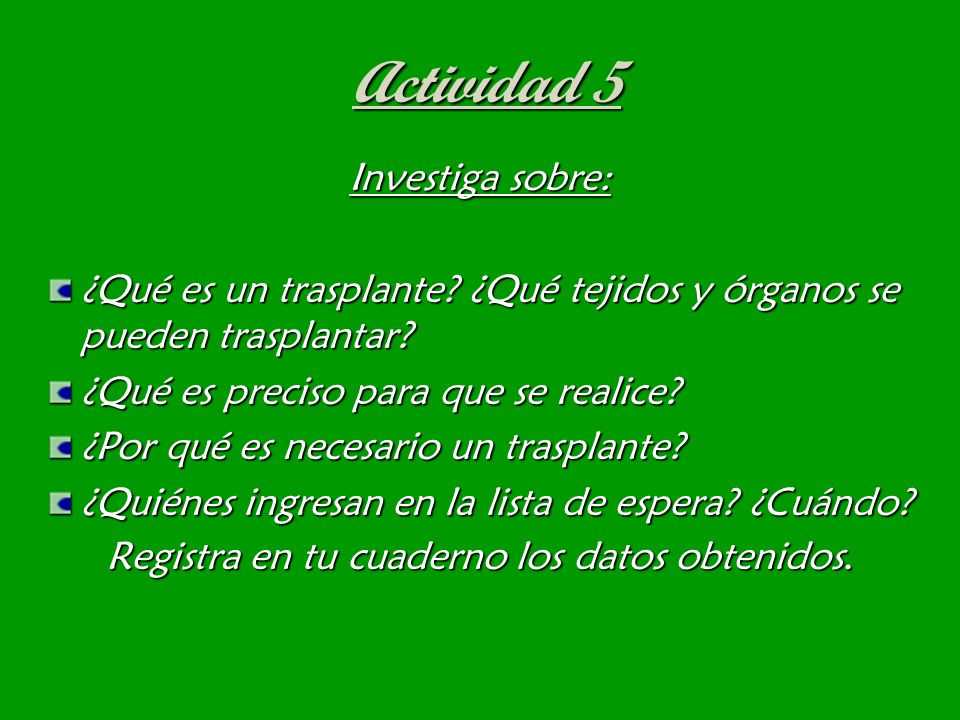 Actividad 5

Investiga sobre:

¿Qué es un trasplante? ¿Qué tejidos y órganos se pueden trasplantar?

¿Qué es preciso para que se realice?

¿Por qué es necesario un trasplante?

¿Quiénes ingresan en la lista de espera? ¿Cuándo?

Registra en tu cuaderno los datos obtenidos.